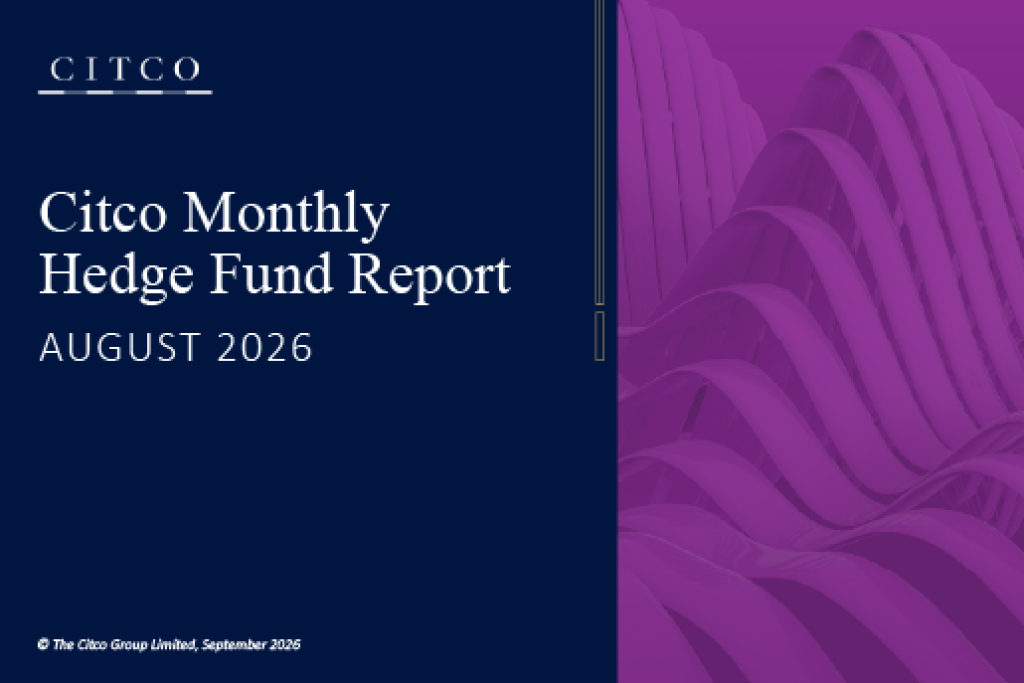 CITCO

Citco Monthly Hedge Fund Report

AUGUST 2026

© The Citco Group Limited, September 2026